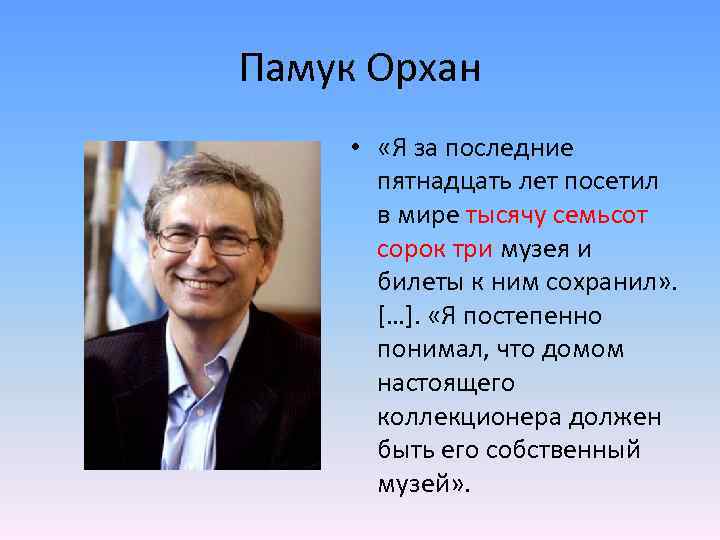 Памук Орхан

• «Я за последние пятнадцать лет посетил в мире тысячу семьсот сорок три музея и билеты к ним сохранил». […]. «Я постепенно понимал, что домом настоящего коллекционера должен быть его собственный музей».